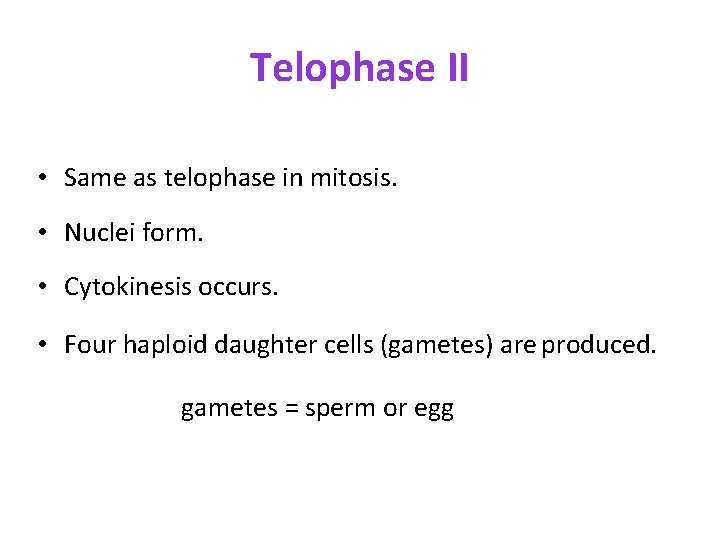 Telophase II

• Same as telophase in mitosis.

• Nuclei form.

• Cytokinesis occurs.

• Four haploid daughter cells (gametes) are produced.

gametes = sperm or egg